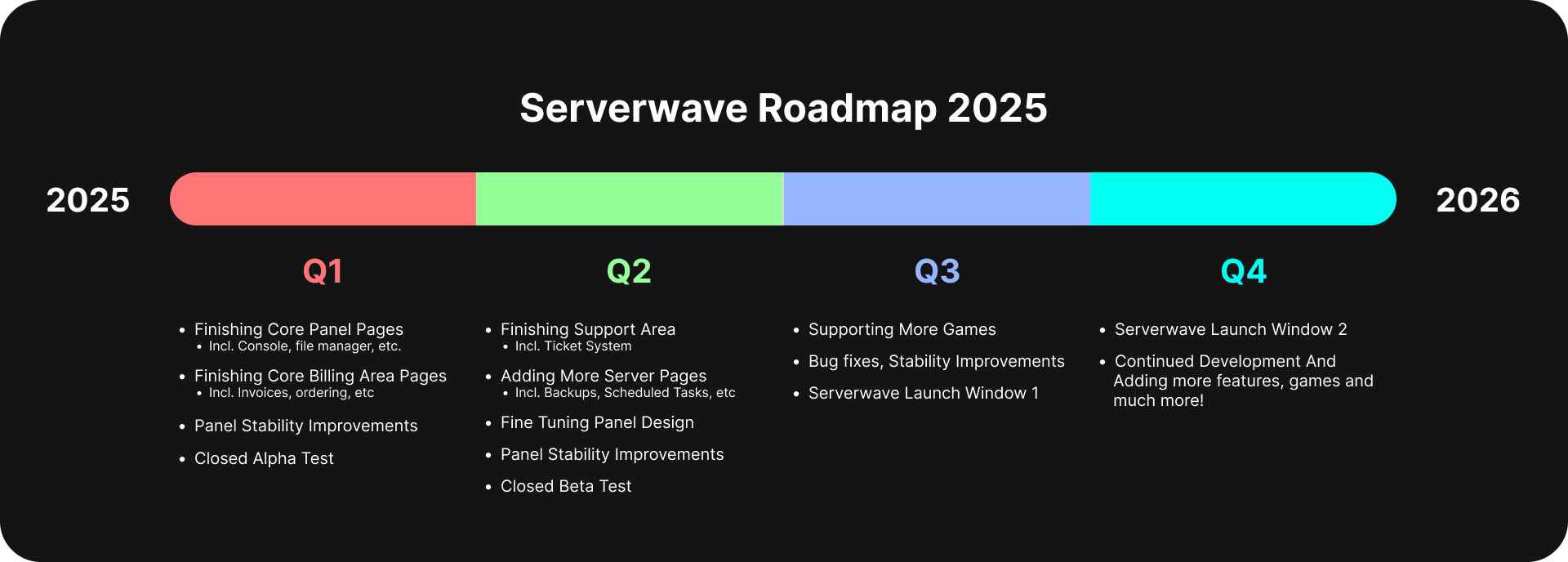 Serverwave Roadmap 2025

2025

2026

Q1

- Finishing Core Panel Pages
  - Incl. Console, file manager, etc.
- Finishing Core Billing Area Pages
  - Incl. Invoices, ordering, etc
- Panel Stability Improvements
- Closed Alpha Test

Q2

- Finishing Support Area
  - Incl. Ticket System
- Adding More Server Pages
  - Incl. Backups, Scheduled Tasks, etc
- Fine Tuning Panel Design
- Panel Stability Improvements
- Closed Beta Test

Q3

- Supporting More Games
- Bug fixes, Stability Improvements
- Serverwave Launch Window 1

Q4

- Serverwave Launch Window 2
- Continued Development And Adding more features, games and much more!